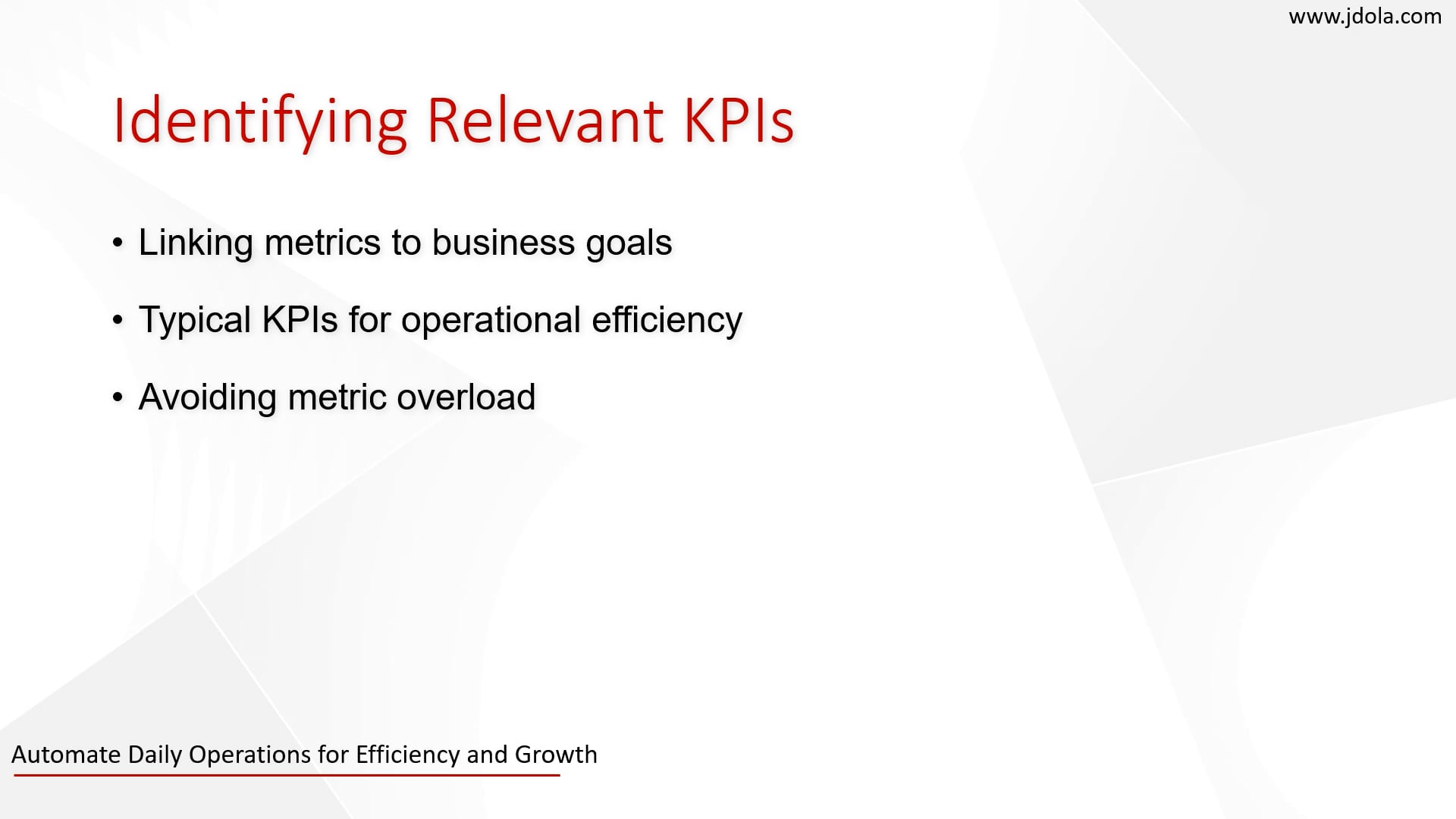 www.jdola.com

Identifying Relevant KPIs

• Linking metrics to business goals
• Typical KPIs for operational efficiency
• Avoiding metric overload

Automate Daily Operations for Efficiency and Growth